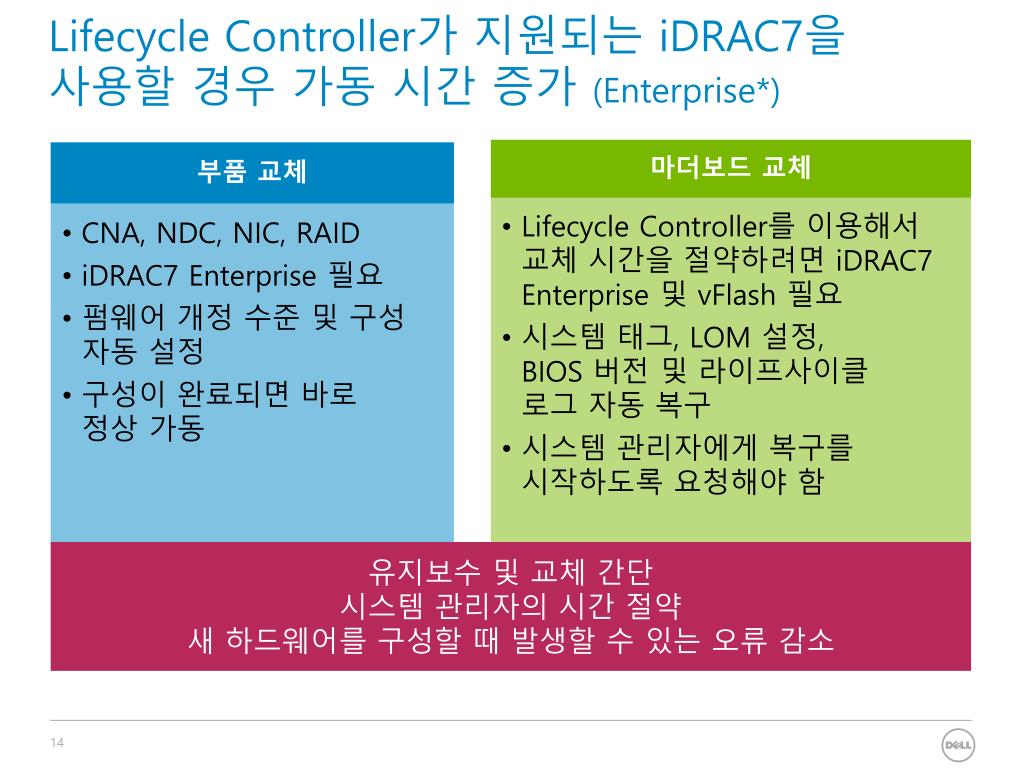 Lifecycle Controller가 지원되는 iDRAC7을 사용할 경우 가동 시간 증가 (Enterprise*)

부품 교체

• CNA, NDC, NIC, RAID
• iDRAC7 Enterprise 필요
• 펌웨어 개정 수준 및 구성 자동 설정
• 구성이 완료되면 바로 정상 가동

마더보드 교체

• Lifecycle Controller를 이용해서 교체 시간을 절약하려면 iDRAC7 Enterprise 및 vFlash 필요
• 시스템 태그, LOM 설정, BIOS 버전 및 라이프사이클 로그 자동 복구
• 시스템 관리자에게 복구를 시작하도록 요청해야 함

유지보수 및 교체 간단
시스템 관리자의 시간 절약
새 하드웨어를 구성할 때 발생할 수 있는 오류 감소

14

DELL